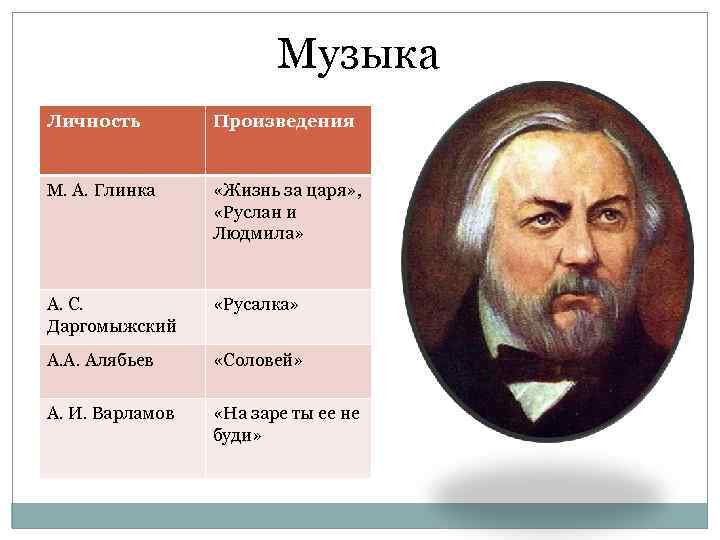 Музыка

| Личность | Произведения |
|---|---|
| М. А. Глинка | «Жизнь за царя», «Руслан и Людмила» |
| А. С. Даргомыжский | «Русалка» |
| А.А. Алябьев | «Соловей» |
| А. И. Варламов | «На заре ты ее не буди» |